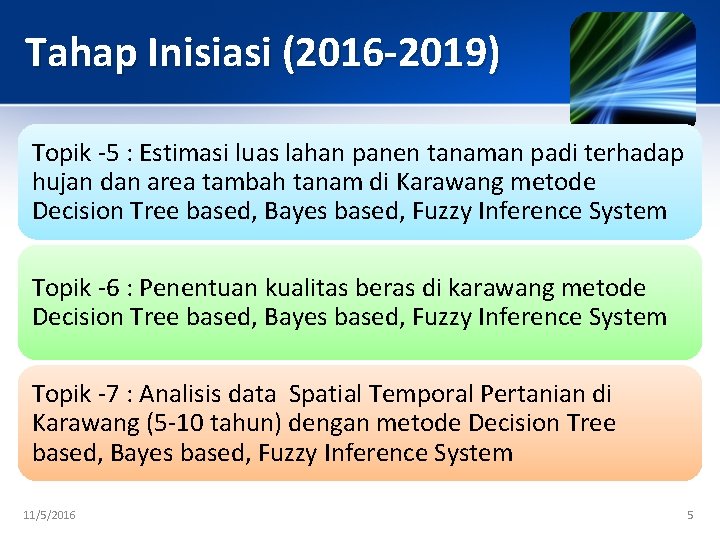 Tahap Inisiasi (2016-2019)

Topik -5 : Estimasi luas lahan panen tanaman padi terhadap hujan dan area tambah tanam di Karawang metode Decision Tree based, Bayes based, Fuzzy Inference System

Topik -6 : Penentuan kualitas beras di karawang metode Decision Tree based, Bayes based, Fuzzy Inference System

Topik -7 : Analisis data Spatial Temporal Pertanian di Karawang (5-10 tahun) dengan metode Decision Tree based, Bayes based, Fuzzy Inference System

11/5/2016

5